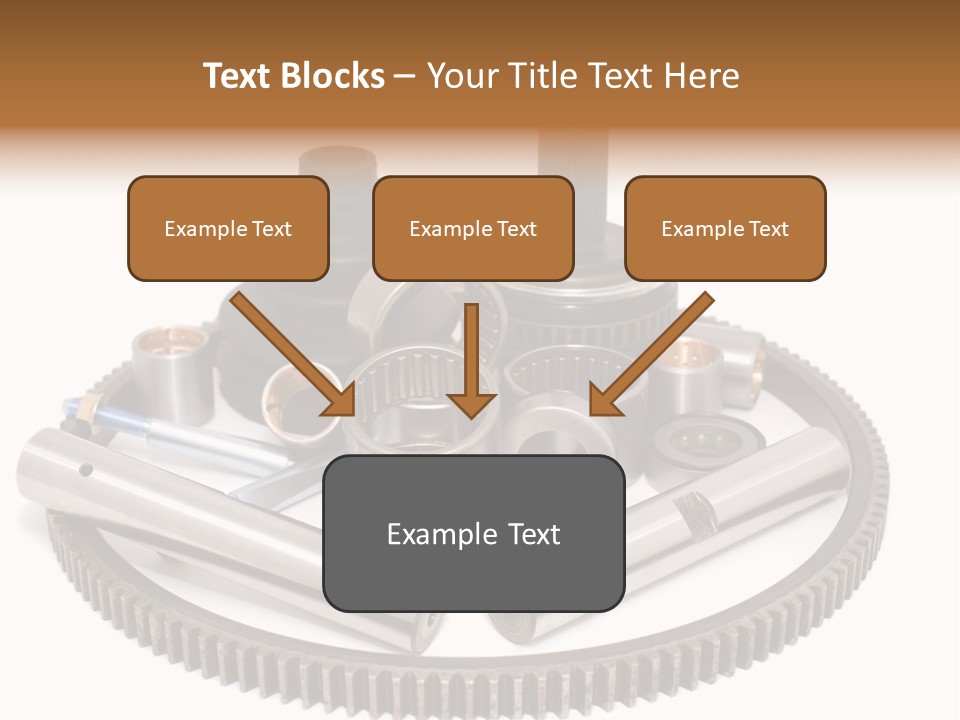 Text Blocks – Your Title Text Here

Example Text

Example Text

Example Text

Example Text